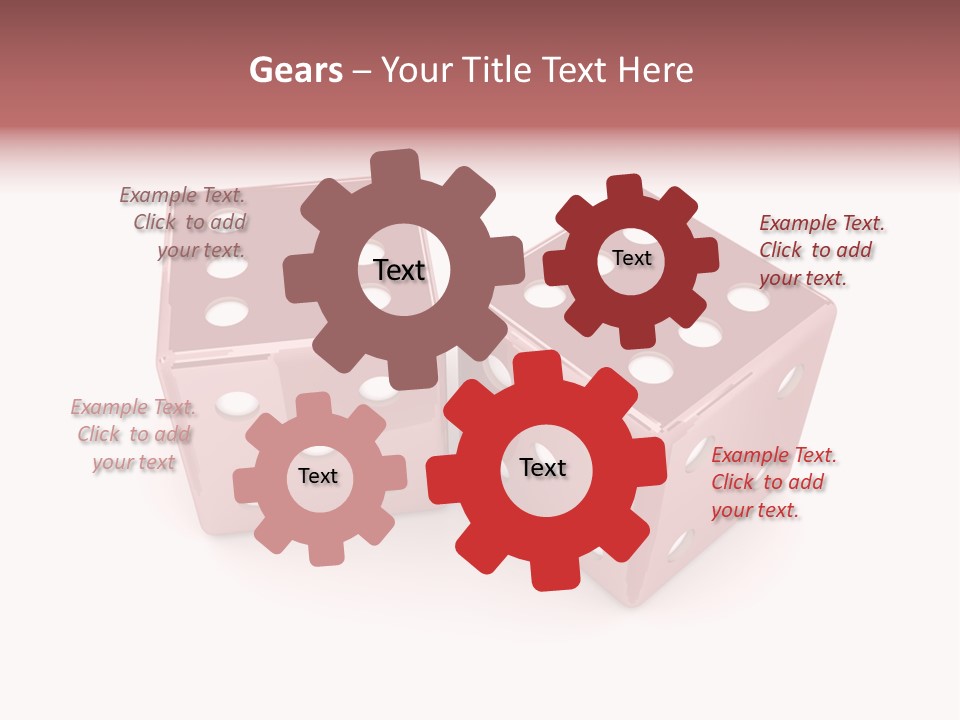 Gears – Your Title Text Here

Example Text. Click to add your text.

Text

Text

Example Text. Click to add your text.

Example Text. Click to add your text

Text

Text

Example Text. Click to add your text.